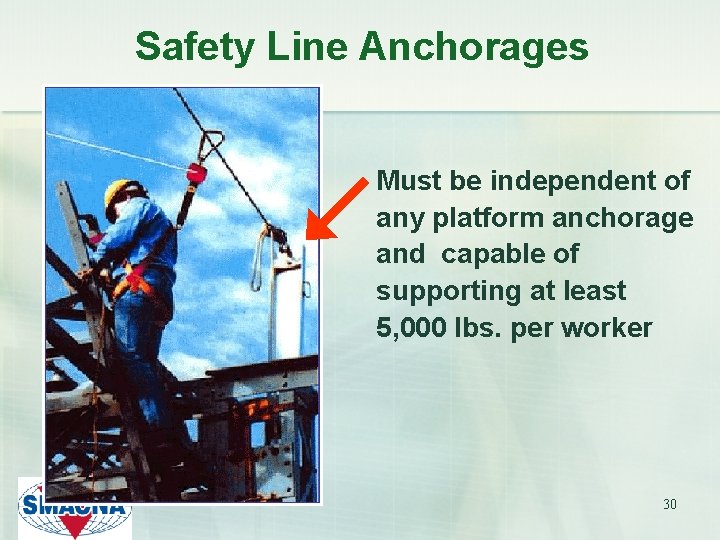 Safety Line Anchorages

Must be independent of any platform anchorage and capable of supporting at least 5,000 lbs. per worker

SMACNA

30